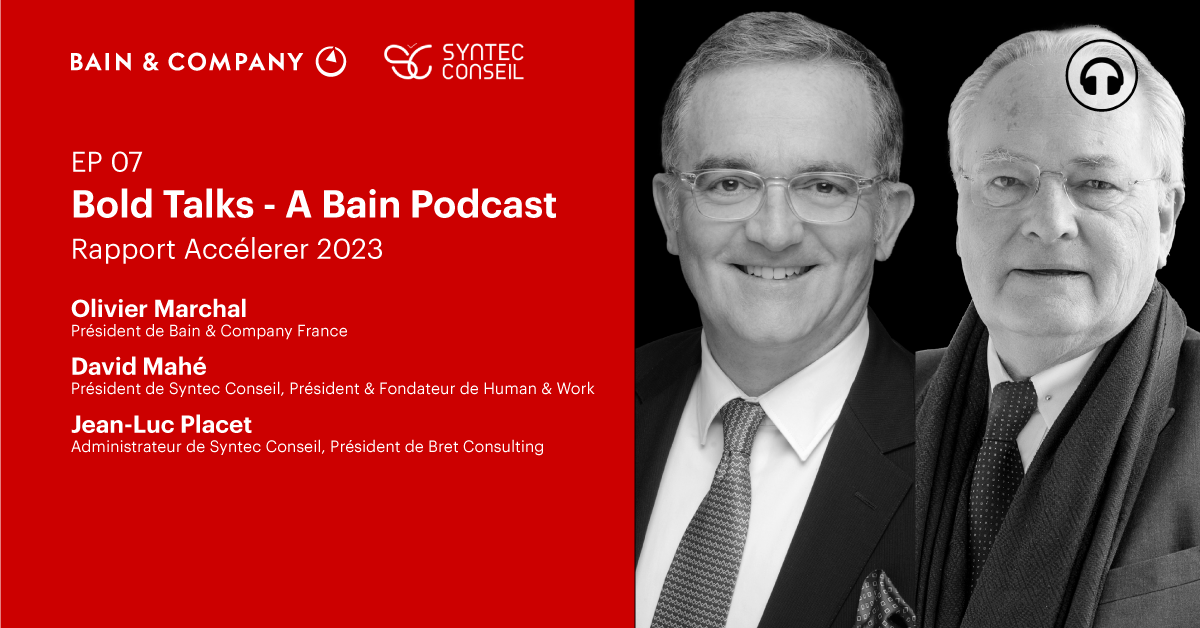 BAIN & COMPANY

SYNTEC CONSEIL

EP 07

Bold Talks - A Bain Podcast

Rapport Accélerer 2023

Olivier Marchal
Président de Bain & Company France

David Mahé
Président de Syntec Conseil, Président & Fondateur de Human & Work

Jean-Luc Placet
Administrateur de Syntec Conseil, Président de Bret Consulting